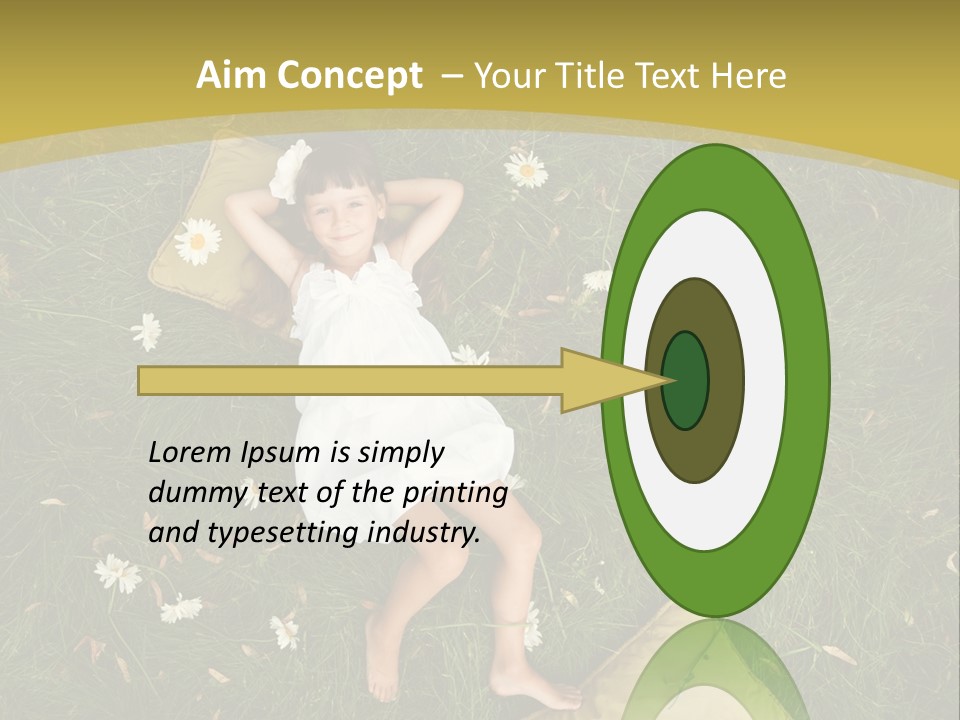 Aim Concept – Your Title Text Here

Lorem Ipsum is simply dummy text of the printing and typesetting industry.